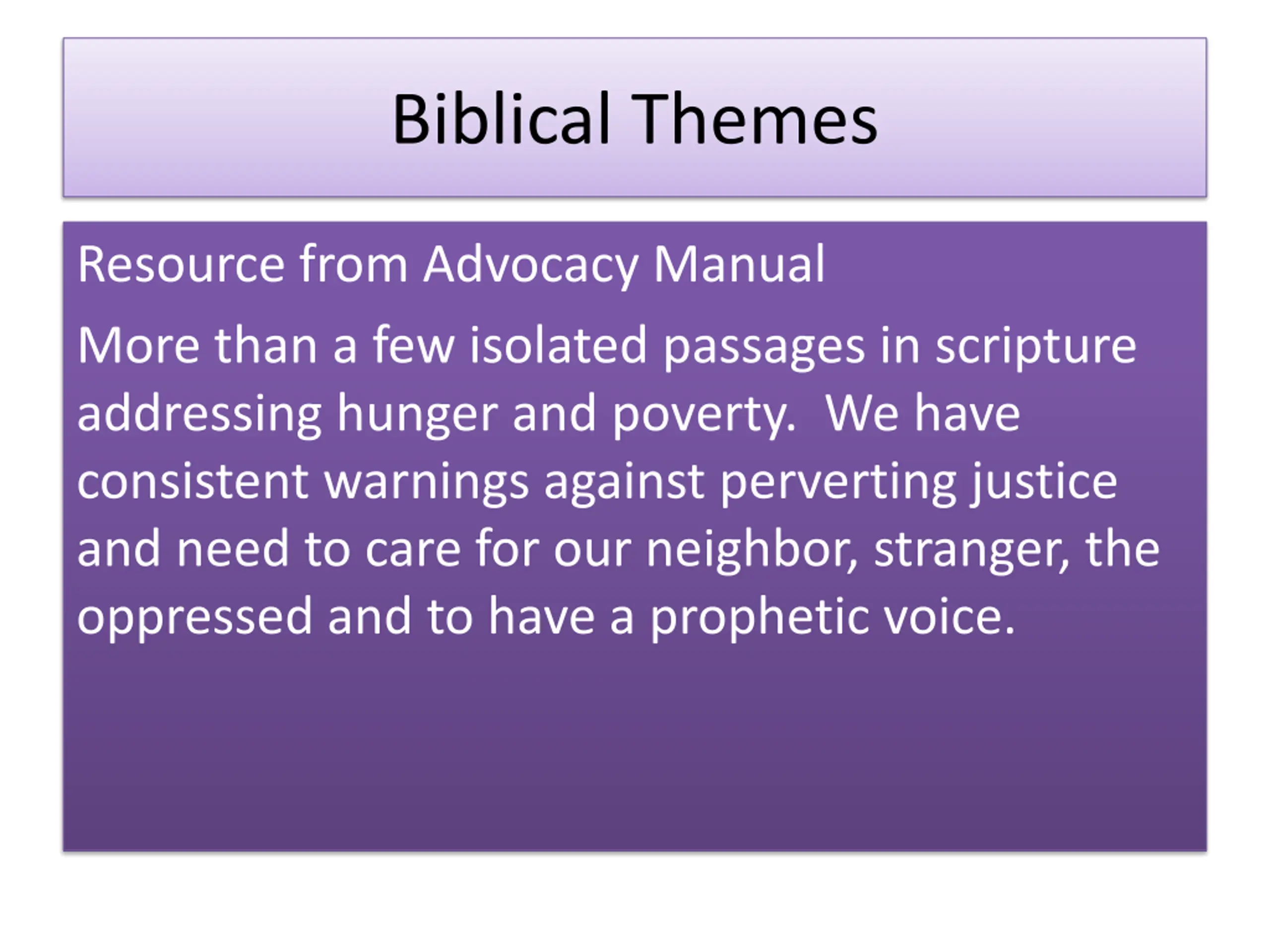 Biblical Themes

Resource from Advocacy Manual

More than a few isolated passages in scripture addressing hunger and poverty.  We have consistent warnings against perverting justice and need to care for our neighbor, stranger, the oppressed and to have a prophetic voice.